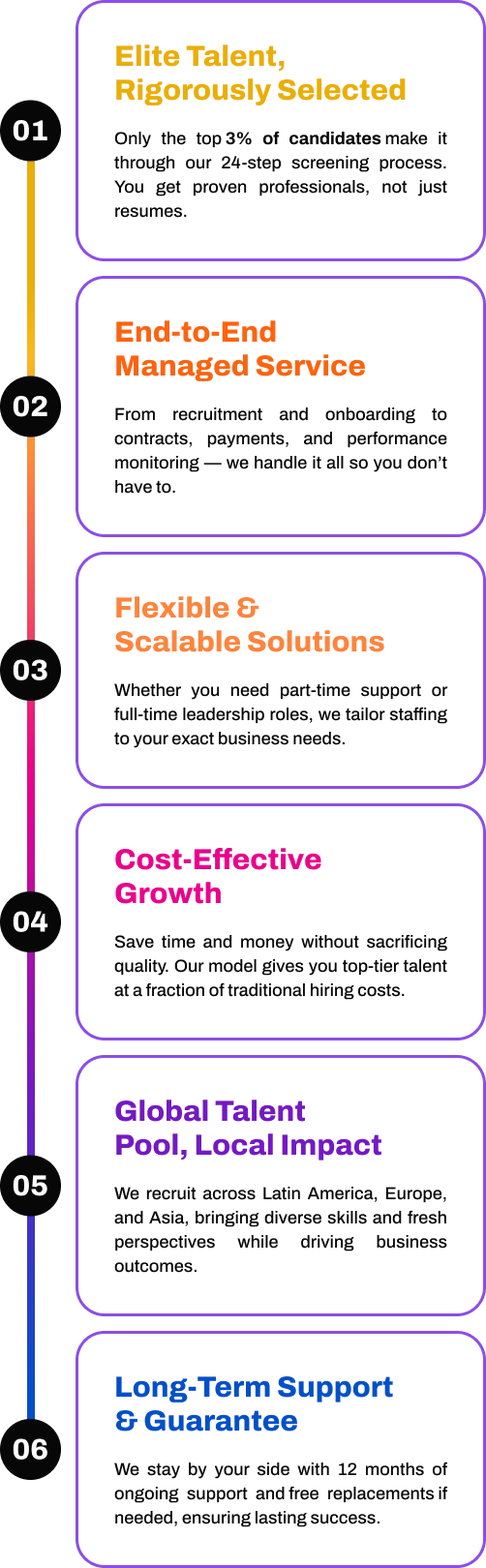 01

Elite Talent, Rigorously Selected

Only the top 3% of candidates make it through our 24-step screening process. You get proven professionals, not just resumes.

02

End-to-End Managed Service

From recruitment and onboarding to contracts, payments, and performance monitoring — we handle it all so you don't have to.

03

Flexible & Scalable Solutions

Whether you need part-time support or full-time leadership roles, we tailor staffing to your exact business needs.

04

Cost-Effective Growth

Save time and money without sacrificing quality. Our model gives you top-tier talent at a fraction of traditional hiring costs.

05

Global Talent Pool, Local Impact

We recruit across Latin America, Europe, and Asia, bringing diverse skills and fresh perspectives while driving business outcomes.

06

Long-Term Support & Guarantee

We stay by your side with 12 months of ongoing support and free replacements if needed, ensuring lasting success.